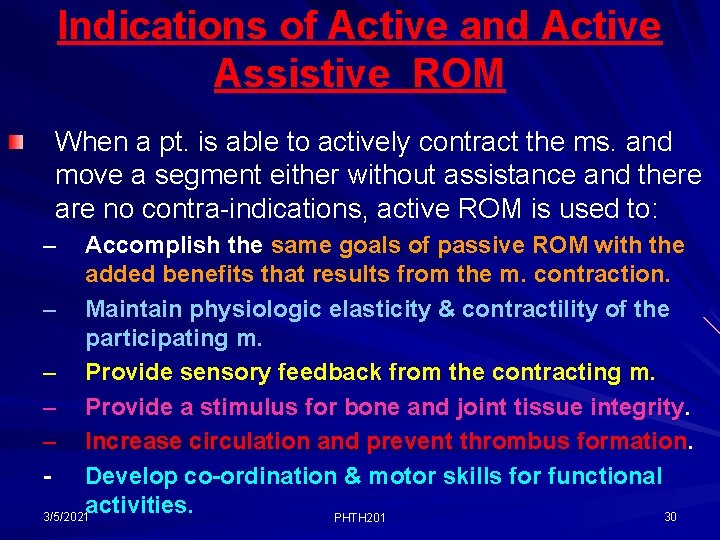 Indications of Active and Active Assistive ROM

When a pt. is able to actively contract the ms. and move a segment either without assistance and there are no contra-indications, active ROM is used to:

– Accomplish the same goals of passive ROM with the added benefits that results from the m. contraction.
– Maintain physiologic elasticity & contractility of the participating m.
– Provide sensory feedback from the contracting m.
– Provide a stimulus for bone and joint tissue integrity.
– Increase circulation and prevent thrombus formation.
- Develop co-ordination & motor skills for functional activities.

3/5/2021 PHTH201 30